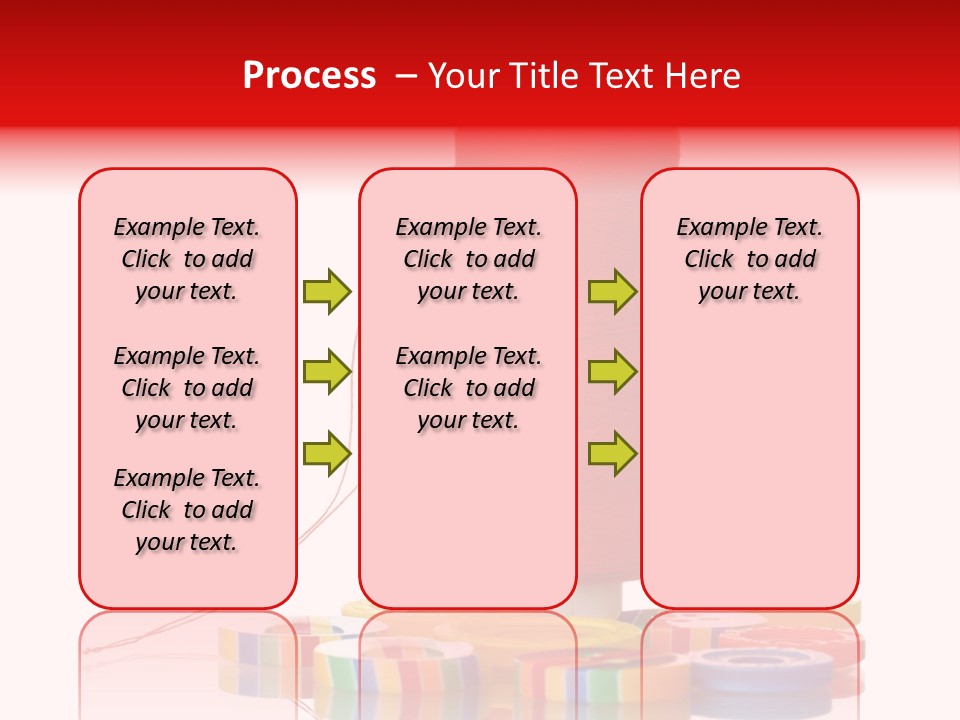 Process – Your Title Text Here

Example Text. Click to add your text.

Example Text. Click to add your text.

Example Text. Click to add your text.

Example Text. Click to add your text.

Example Text. Click to add your text.

Example Text. Click to add your text.